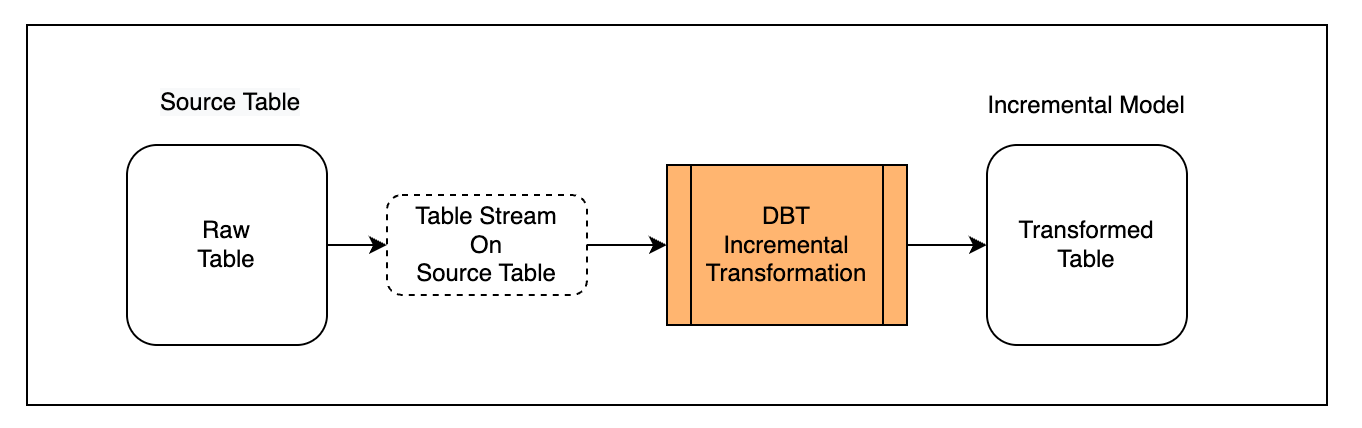 Source Table

Raw Table

Table Stream On Source Table

DBT Incremental Transformation

Incremental Model

Transformed Table